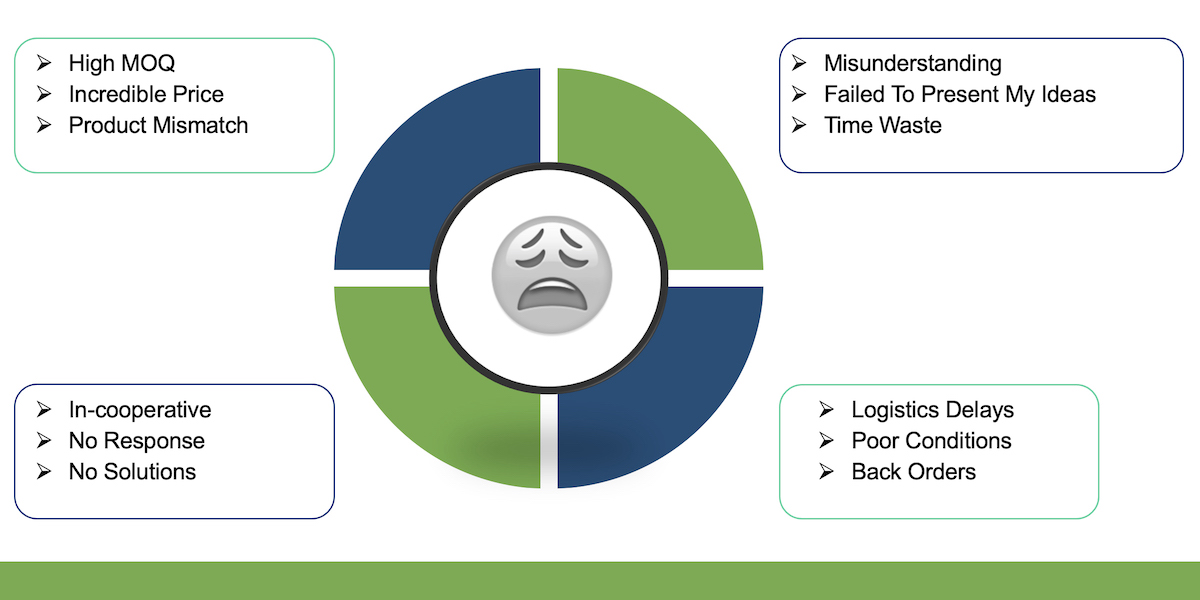 ➢ High MOQ
➢ Incredible Price
➢ Product Mismatch

➢ Misunderstanding
➢ Failed To Present My Ideas
➢ Time Waste

➢ In-cooperative
➢ No Response
➢ No Solutions

➢ Logistics Delays
➢ Poor Conditions
➢ Back Orders